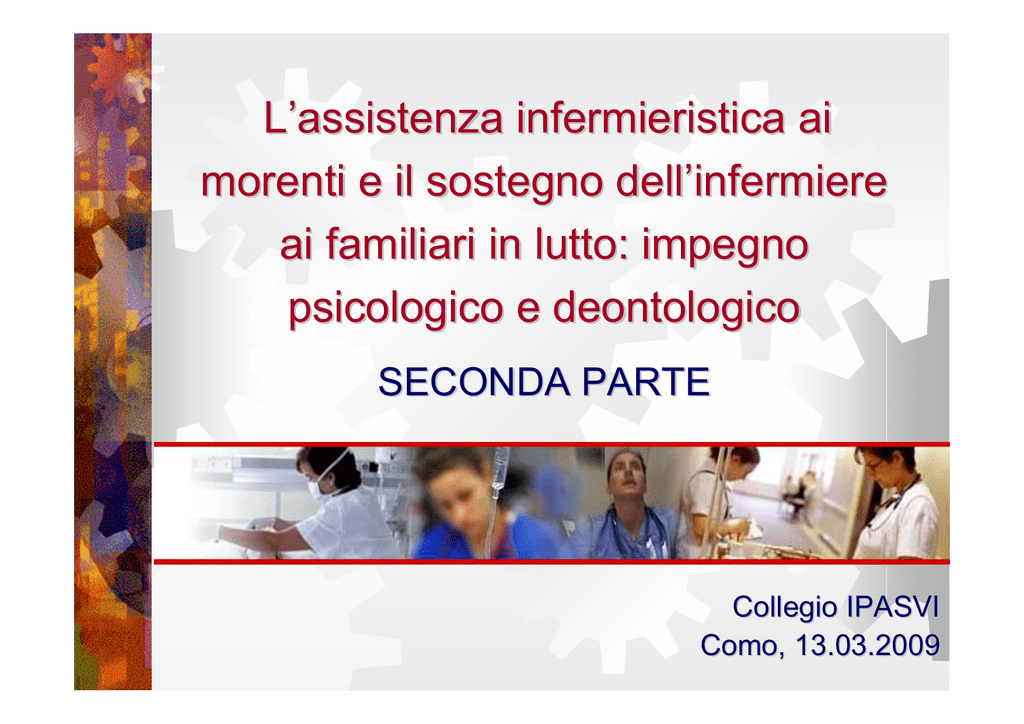 L’assistenza infermieristica ai morenti e il sostegno dell’infermiere ai familiari in lutto: impegno psicologico e deontologico

SECONDA PARTE

Collegio IPASVI
Como, 13.03.2009